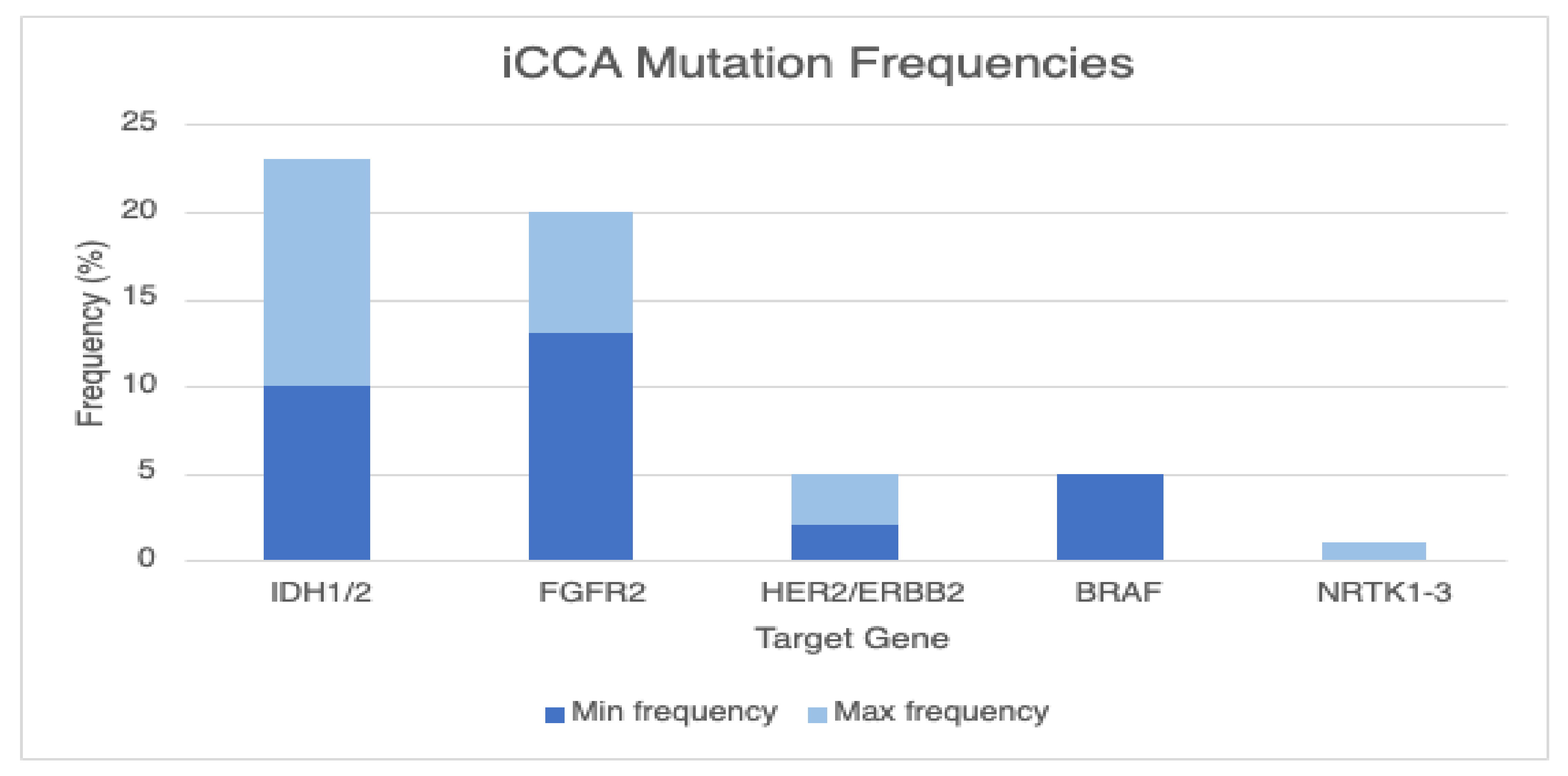 iCCA Mutation Frequencies

Frequency (%)

25
20
15
10
5
0

IDH1/2
FGFR2
HER2/ERBB2
BRAF
NRTK1-3

Target Gene

Min frequency
Max frequency